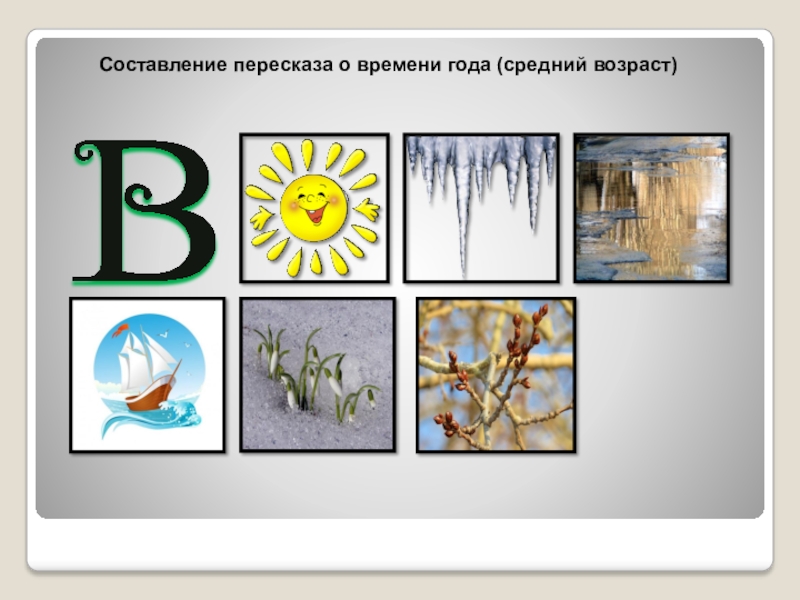 Составление пересказа о времени года (средний возраст)

В